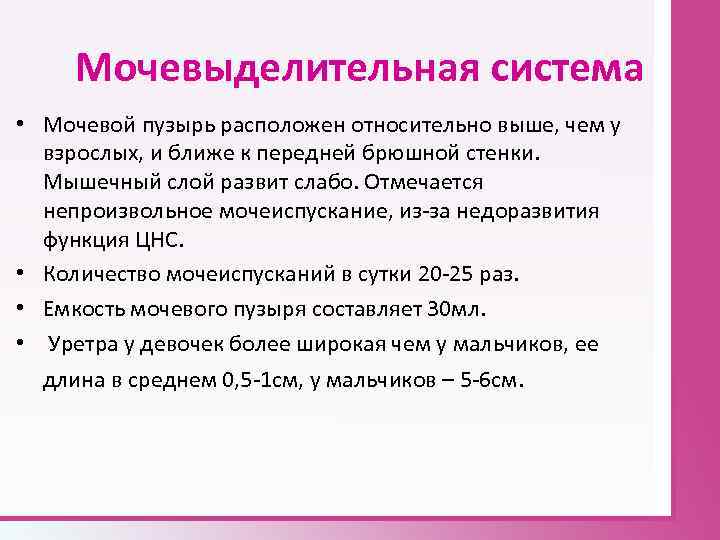 Мочевыделительная система

• Мочевой пузырь расположен относительно выше, чем у взрослых, и ближе к передней брюшной стенки. Мышечный слой развит слабо. Отмечается непроизвольное мочеиспускание, из-за недоразвития функция ЦНС.
• Количество мочеиспусканий в сутки 20-25 раз.
• Емкость мочевого пузыря составляет 30мл.
• Уретра у девочек более широкая чем у мальчиков, ее длина в среднем 0,5-1см, у мальчиков – 5-6см.